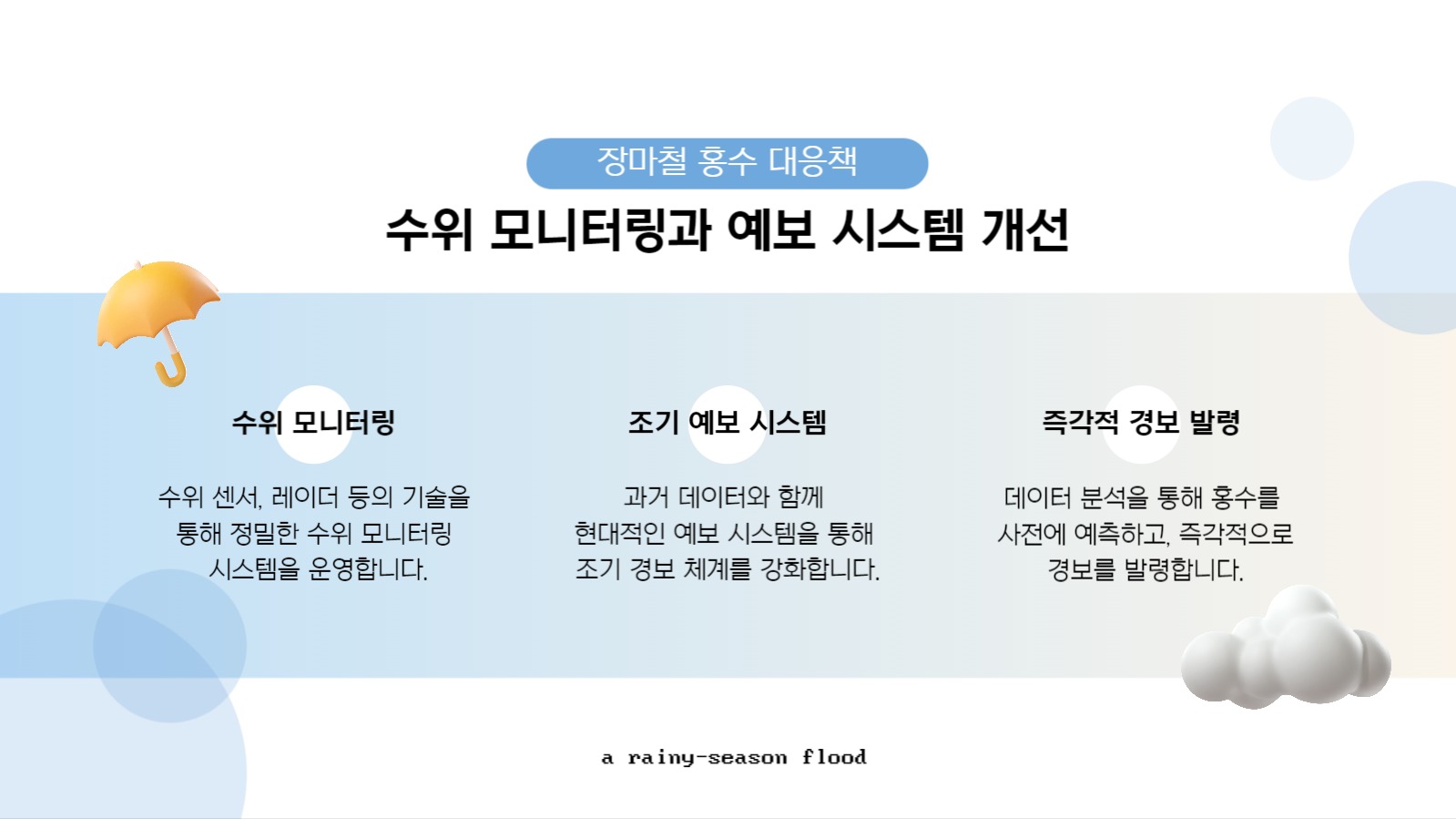 장마철 홍수 대응책

수위 모니터링과 예보 시스템 개선

수위 모니터링

수위 센서, 레이더 등의 기술을 통해 정밀한 수위 모니터링 시스템을 운영합니다.

조기 예보 시스템

과거 데이터와 함께 현대적인 예보 시스템을 통해 조기 경보 체계를 강화합니다.

즉각적 경보 발령

데이터 분석을 통해 홍수를 사전에 예측하고, 즉각적으로 경보를 발령합니다.

a rainy-season flood